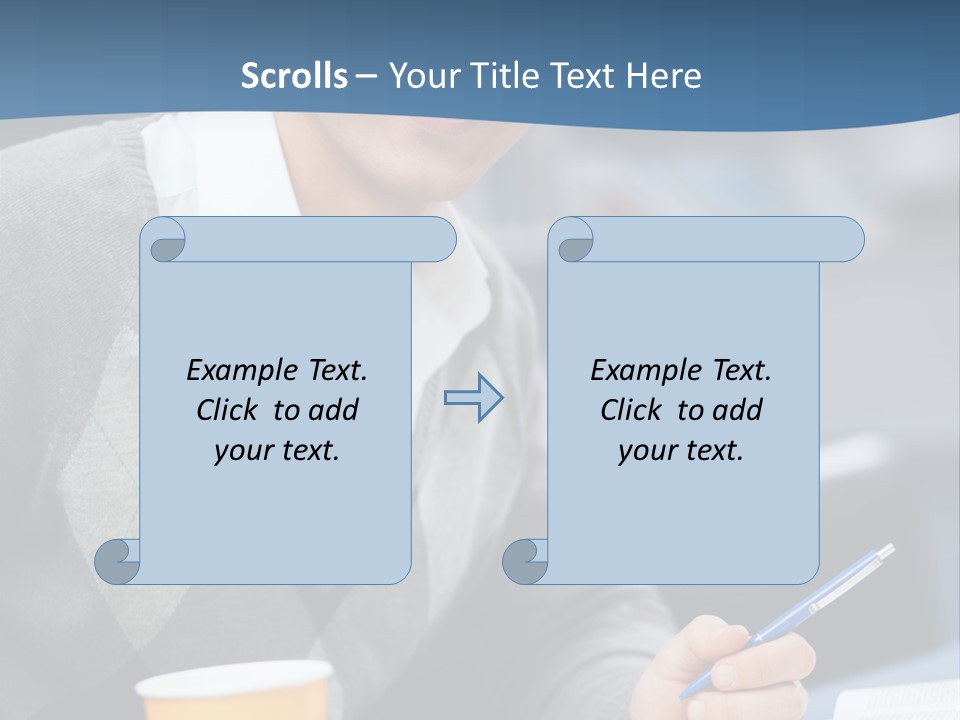 Scrolls – Your Title Text Here

Example Text. Click to add your text.

Example Text. Click to add your text.